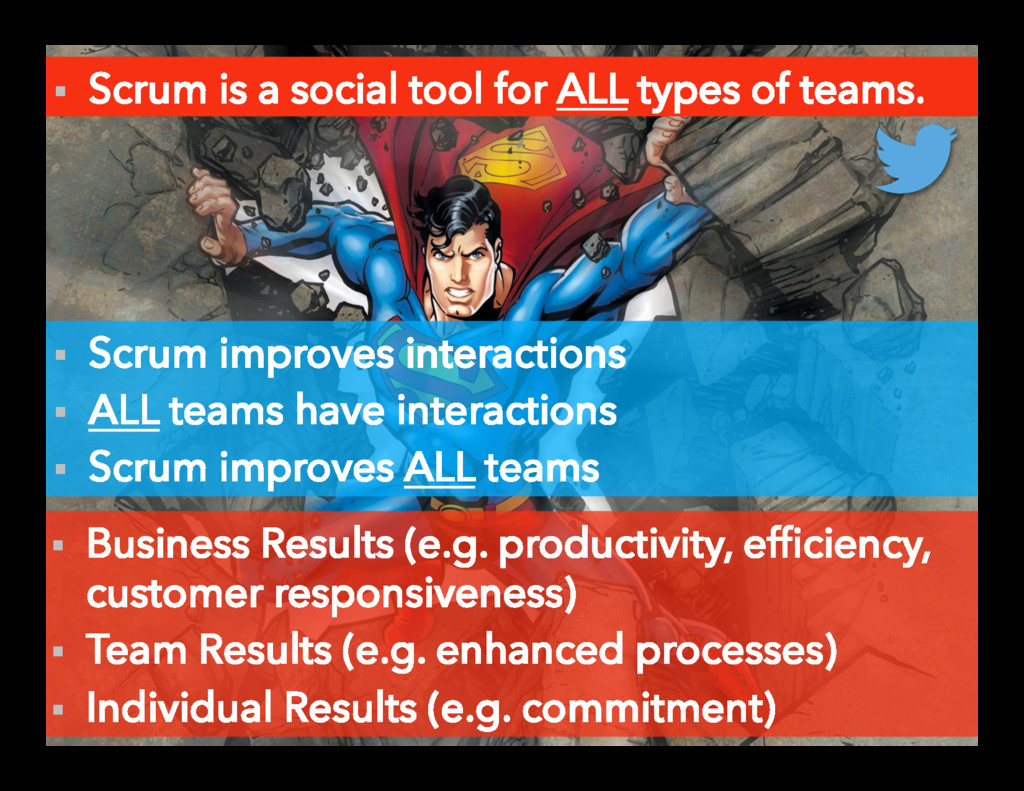 ▪ Scrum is a social tool for ALL types of teams.

▪ Scrum improves interactions
▪ ALL teams have interactions
▪ Scrum improves ALL teams

▪ Business Results (e.g. productivity, efficiency, customer responsiveness)
▪ Team Results (e.g. enhanced processes)
▪ Individual Results (e.g. commitment)